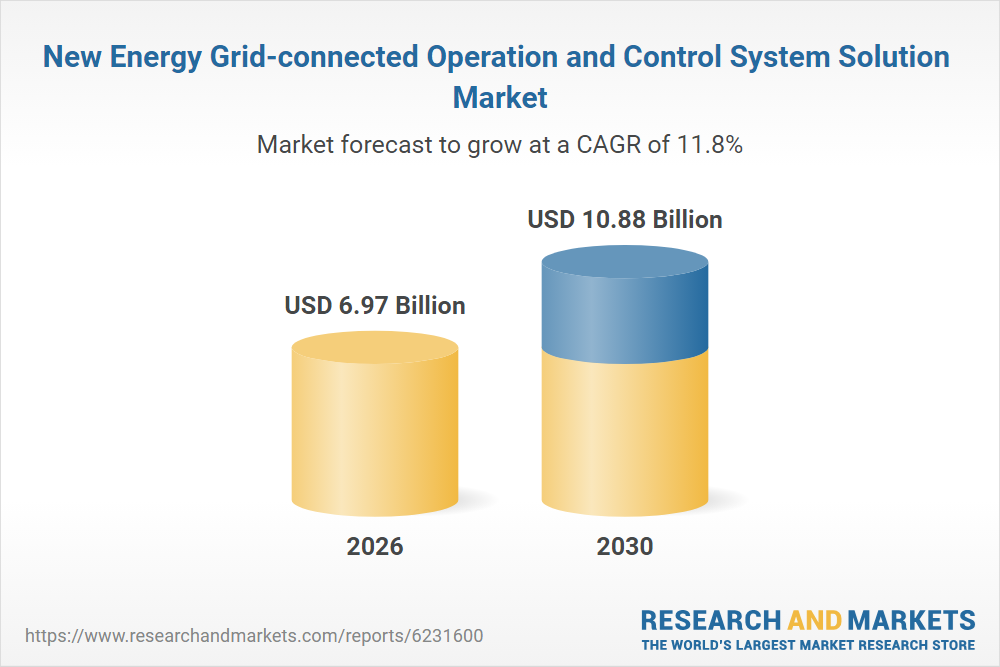 New Energy Grid-connected Operation and Control System Solution Market

Market forecast to grow at a CAGR of 11.8%

USD 6.97 Billion

USD 10.88 Billion

2026

2030

https://www.researchandmarkets.com/reports/6231600

RESEARCH AND MARKETS
THE WORLD'S LARGEST MARKET RESEARCH STORE